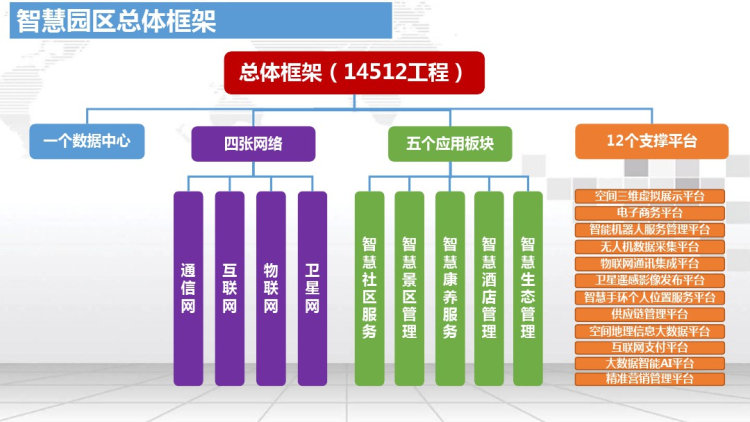 智慧园区总体框架

总体框架（14512工程）

一个数据中心

四张网络

通信网

互联网

物联网

卫星网

五个应用板块

智慧社区服务

智慧景区管理

智慧康养服务

智慧酒店管理

智慧生态管理

12个支撑平台

空间三维虚拟展示平台
电子商务平台
智能机器人服务管理平台
无人机数据采集平台
物联网通讯集成平台
卫星遥感影像发布平台
智慧手环个人位置服务平台
供应链管理平台
空间地理信息大数据平台
互联网支付平台
大数据智能AI平台
精准营销管理平台